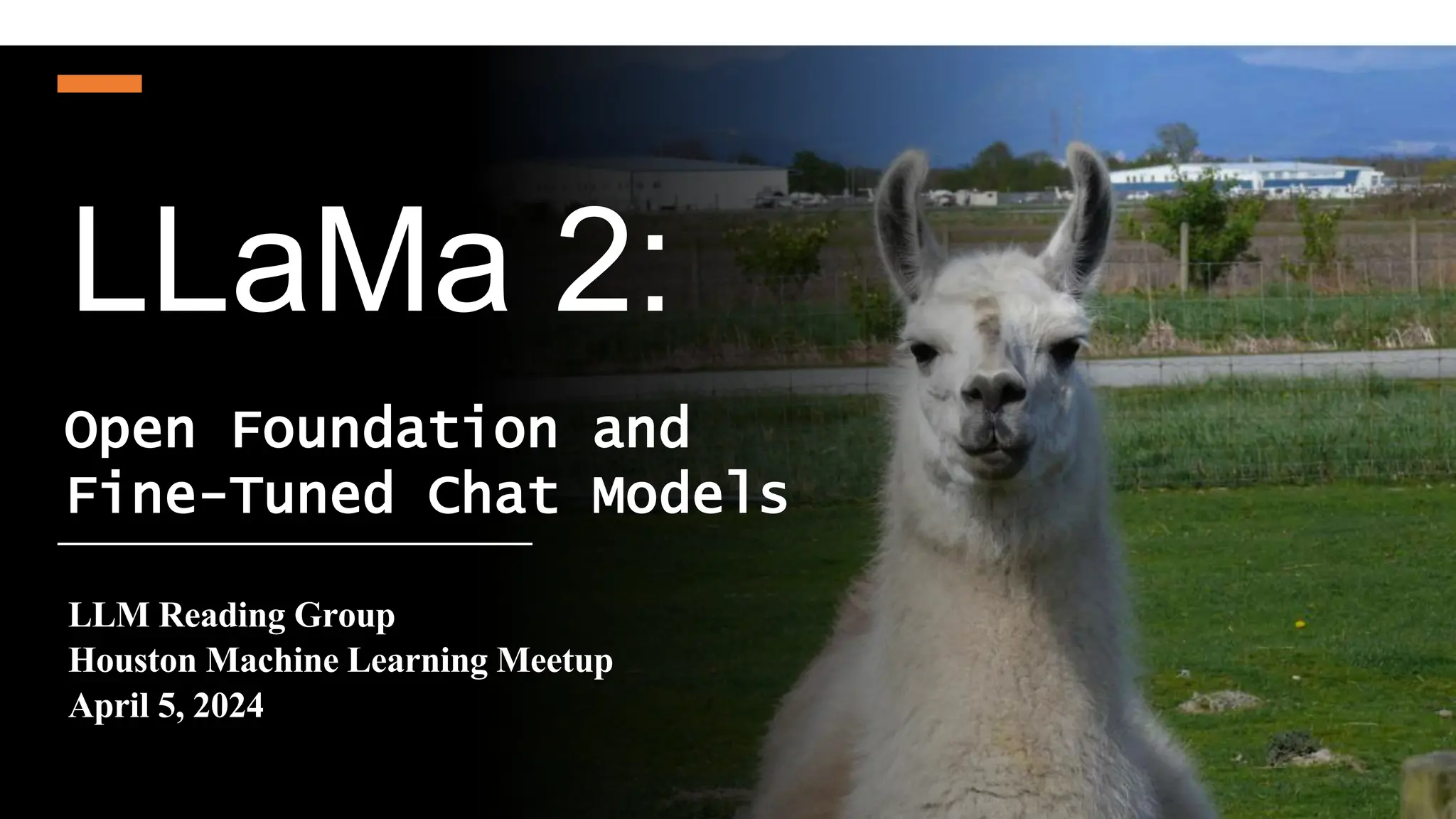 LLaMa 2:

Open Foundation and Fine-Tuned Chat Models

LLM Reading Group
Houston Machine Learning Meetup
April 5, 2024